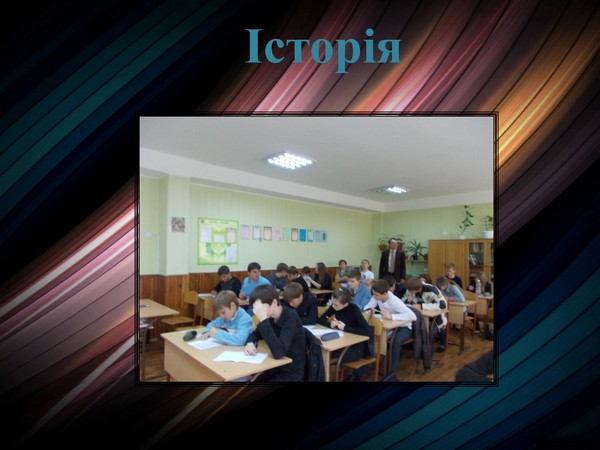 Історія